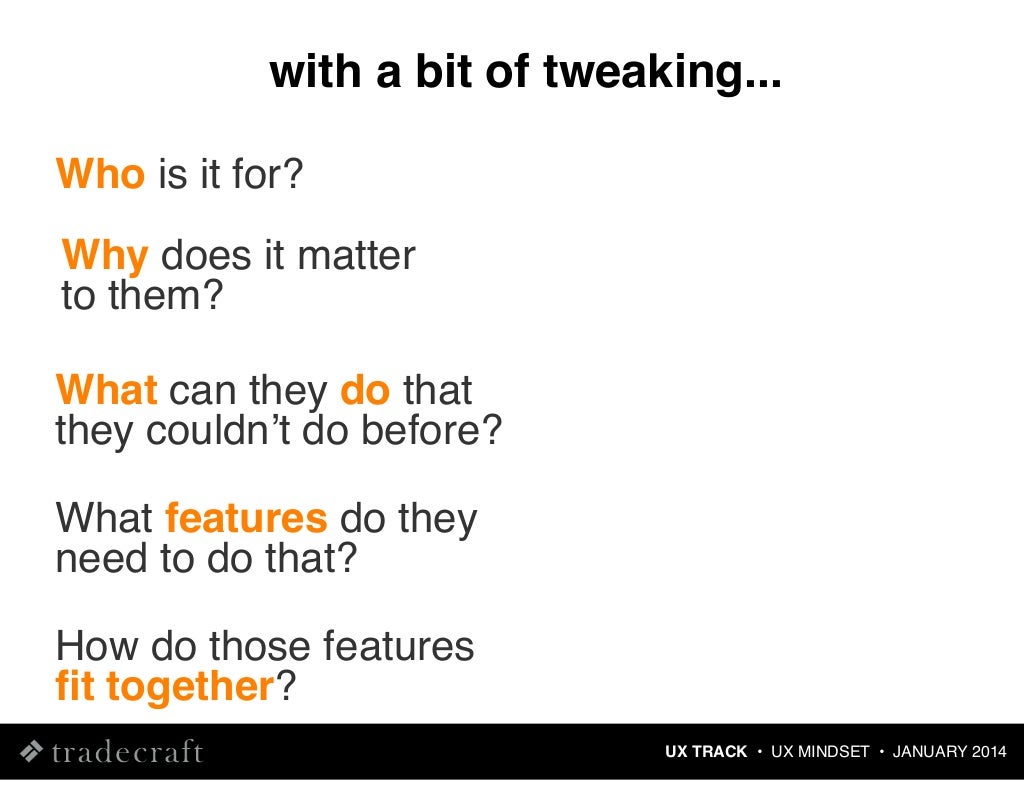 with a bit of tweaking...

Who is it for?

Why does it matter to them?

What can they do that they couldn't do before?

What features do they need to do that?

How do those features fit together?

tradecraft

UX TRACK • UX MINDSET • JANUARY 2014